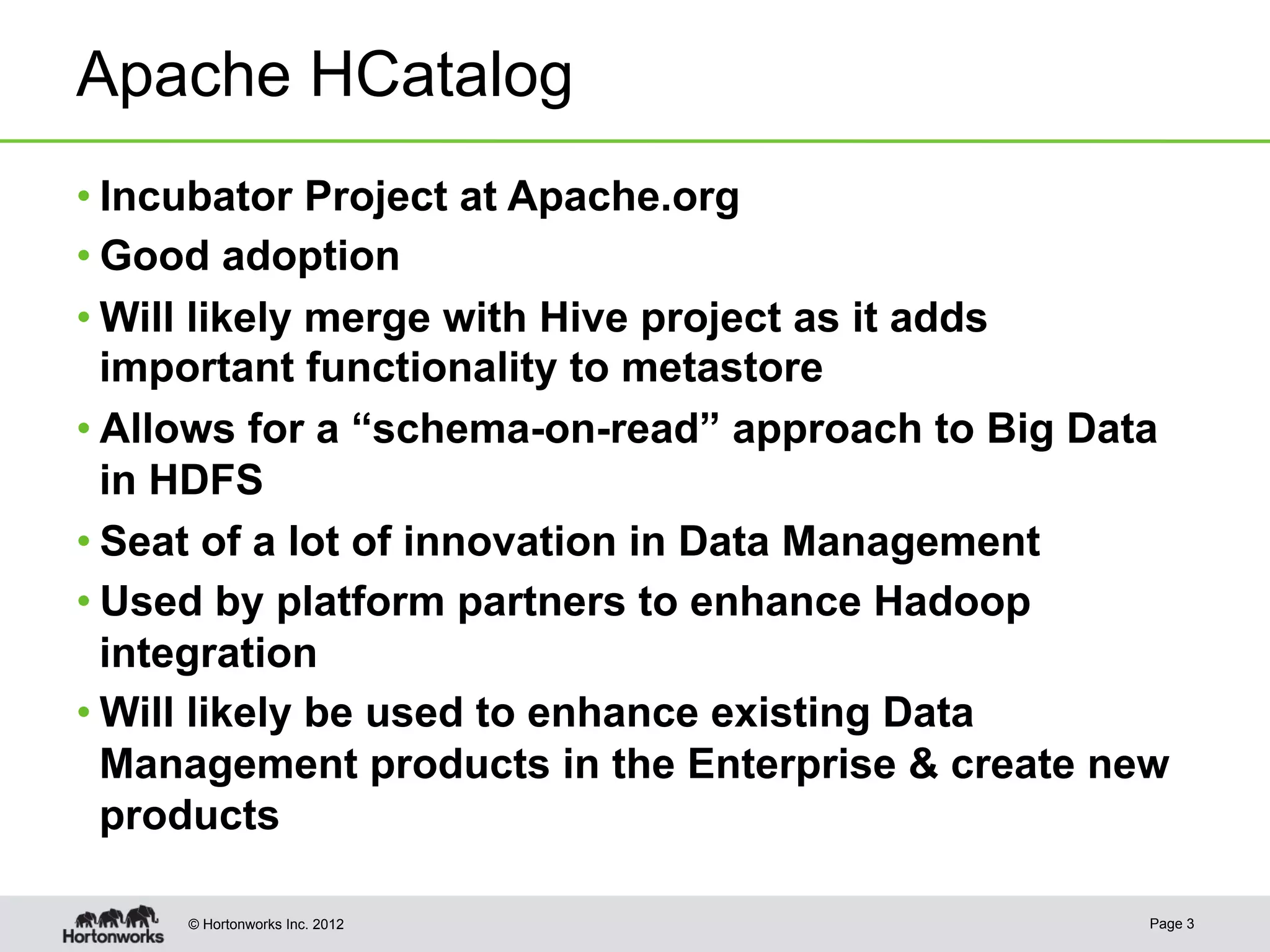 Apache HCatalog

• Incubator Project at Apache.org
• Good adoption
• Will likely merge with Hive project as it adds important functionality to metastore
• Allows for a “schema-on-read” approach to Big Data in HDFS
• Seat of a lot of innovation in Data Management
• Used by platform partners to enhance Hadoop integration
• Will likely be used to enhance existing Data Management products in the Enterprise & create new products

Hortonworks © Hortonworks Inc. 2012 Page 3